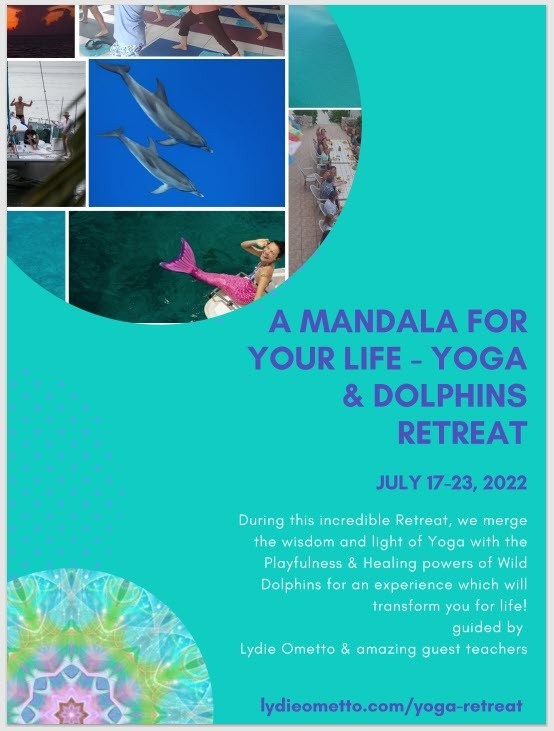 A MANDALA FOR YOUR LIFE - YOGA & DOLPHINS RETREAT

JULY 17-23, 2022

During this incredible Retreat, we merge the wisdom and light of Yoga with the Playfulness & Healing powers of Wild Dolphins for an experience which will transform you for life!
guided by
Lydie Ometto & amazing guest teachers

lydieometto.com/yoga-retreat